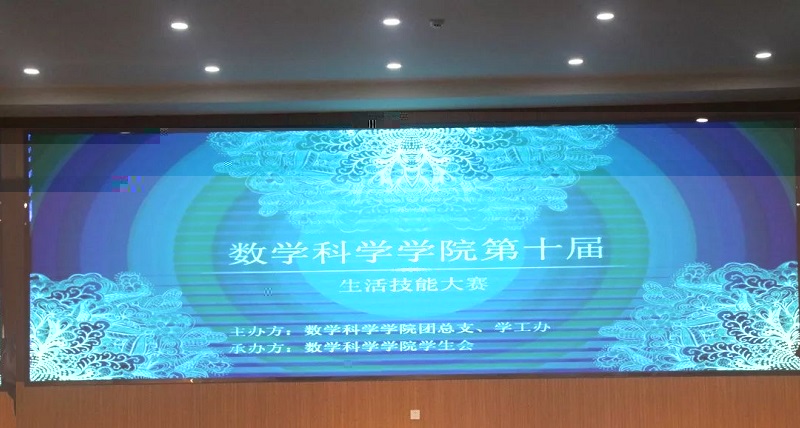 数学科学学院第十届

生活技能大赛

主办方：数学科学学院团总支、学工办
承办方：数学科学学院学生会